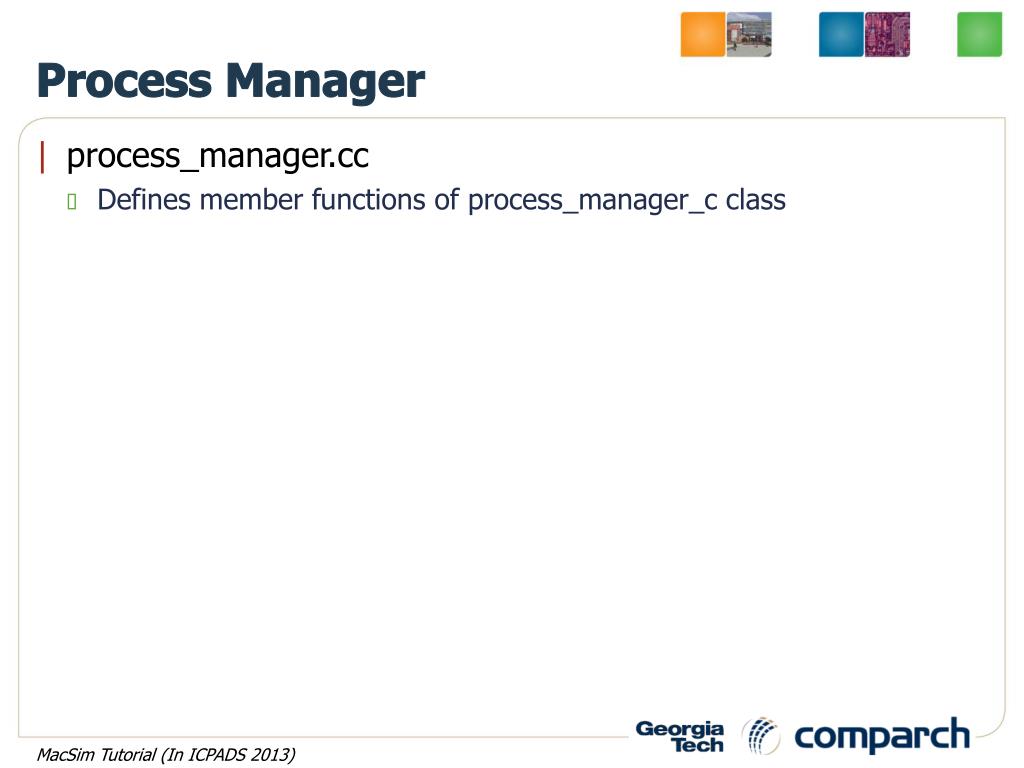 Process Manager

process_manager.cc

Defines member functions of process_manager_c class

MacSim Tutorial (In ICPADS 2013)

Georgia Tech

comparch